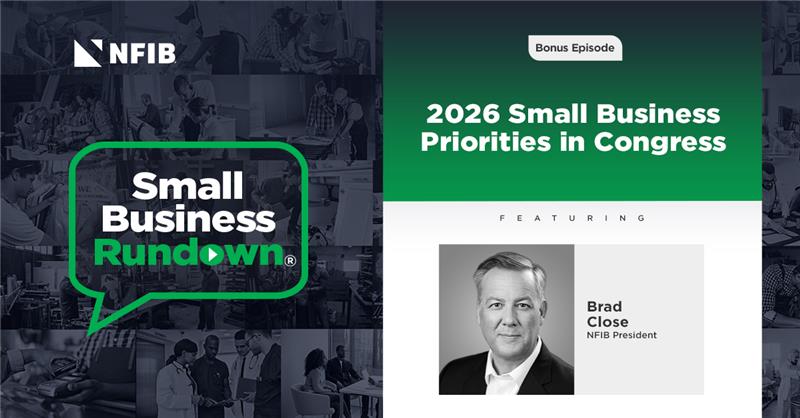 NFIB

Small Business Rundown®

Bonus Episode

2026 Small Business Priorities in Congress

FEATURING

Brad Close
NFIB President